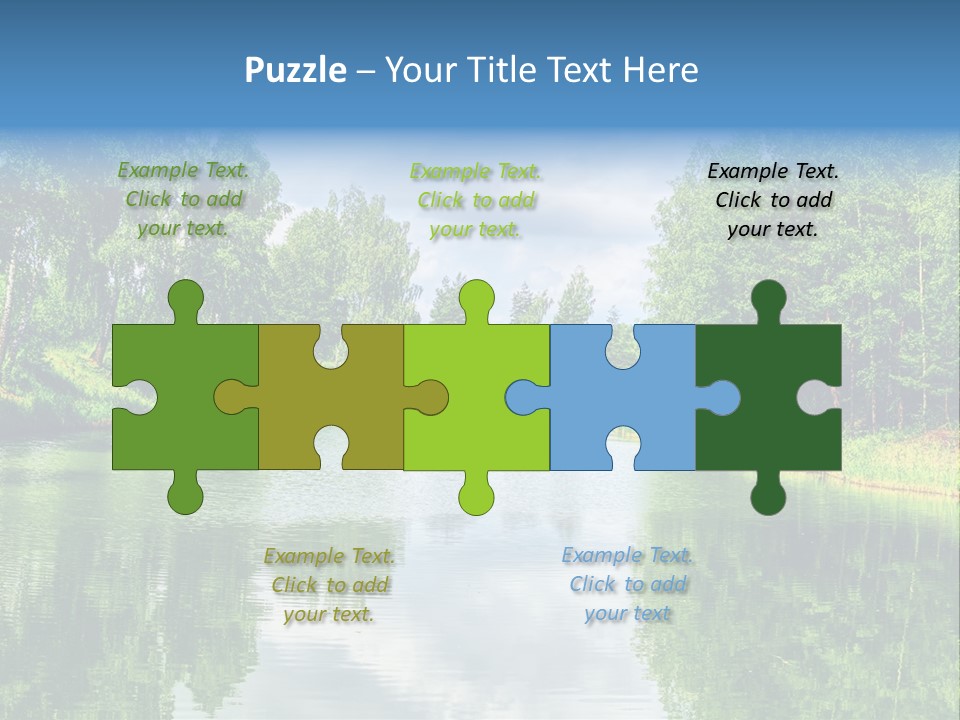 Puzzle – Your Title Text Here

Example Text. Click to add your text.

Example Text. Click to add your text.

Example Text. Click to add your text.

Example Text. Click to add your text.

Example Text. Click to add your text